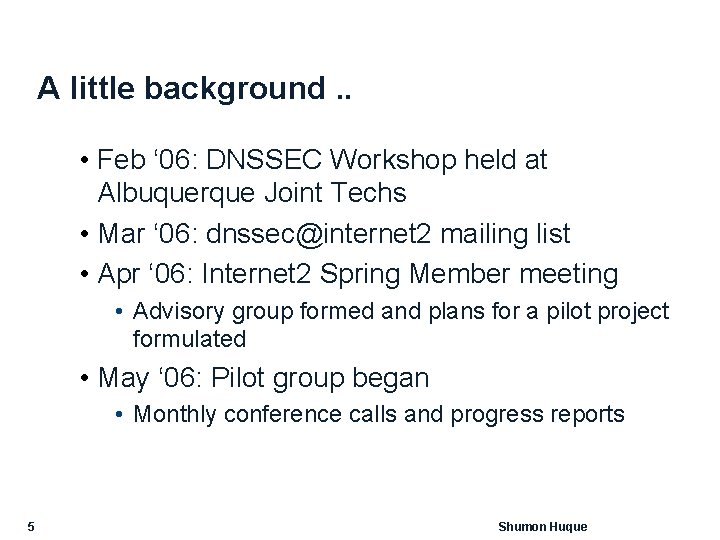 A little background ..

• Feb ‘06: DNSSEC Workshop held at Albuquerque Joint Techs

• Mar ‘06: dnssec@internet2 mailing list

• Apr ‘06: Internet2 Spring Member meeting

• Advisory group formed and plans for a pilot project formulated

• May ‘06: Pilot group began

• Monthly conference calls and progress reports

5

Shumon Huque